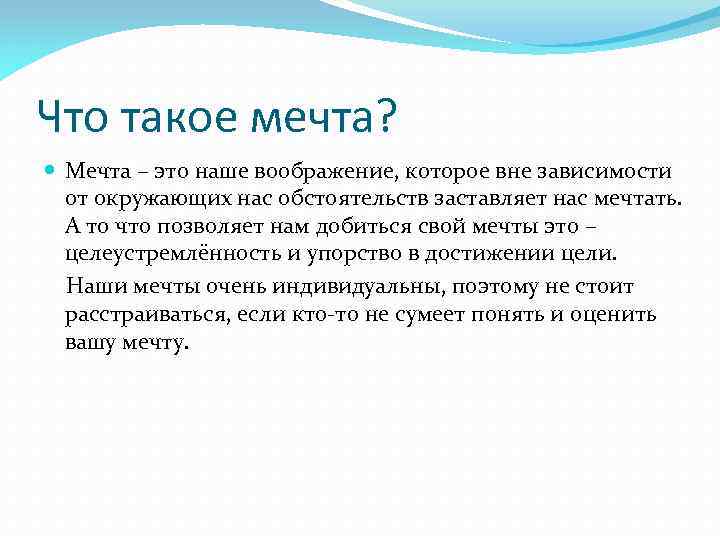 Что такое мечта?

Мечта – это наше воображение, которое вне зависимости от окружающих нас обстоятельств заставляет нас мечтать. А то что позволяет нам добиться свой мечты это – целеустремлённость и упорство в достижении цели.

Наши мечты очень индивидуальны, поэтому не стоит расстраиваться, если кто-то не сумеет понять и оценить вашу мечту.